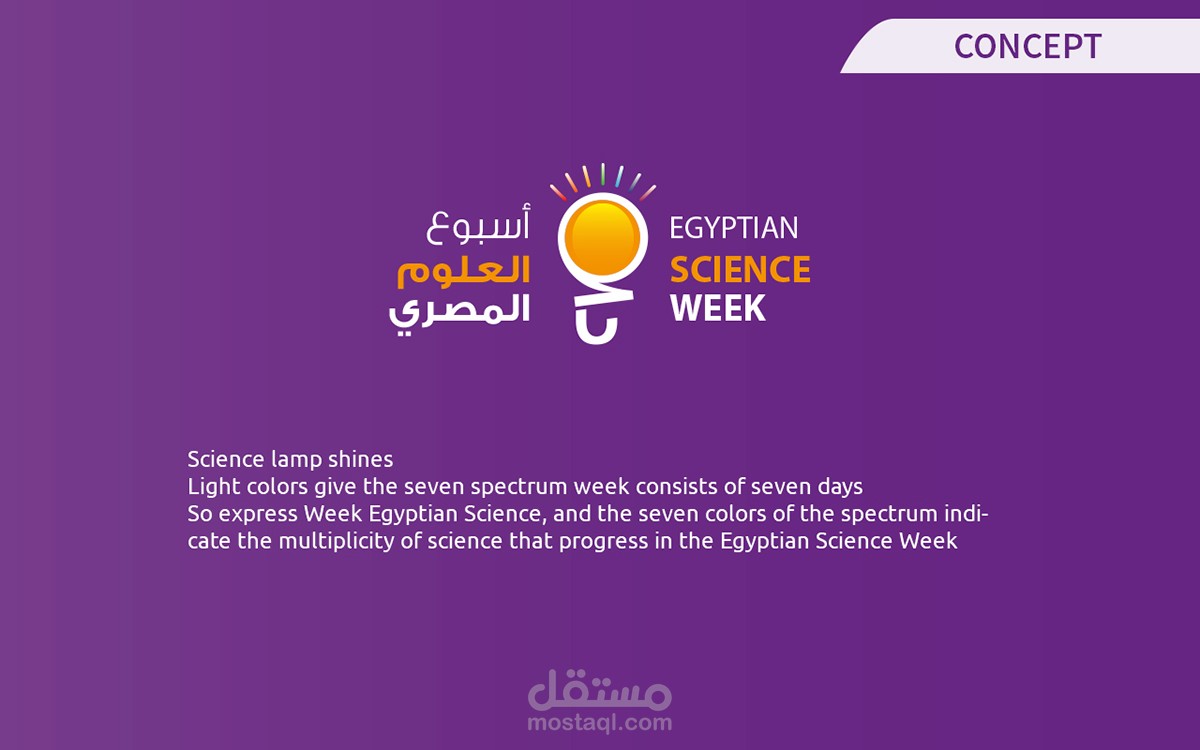 CONCEPT

أسبوع
العلوم
المصري

EGYPTIAN
SCIENCE
WEEK

Science lamp shines
Light colors give the seven spectrum week consists of seven days
So express Week Egyptian Science, and the seven colors of the spectrum indicate the multiplicity of science that progress in the Egyptian Science Week

مستقل
mostaql.com